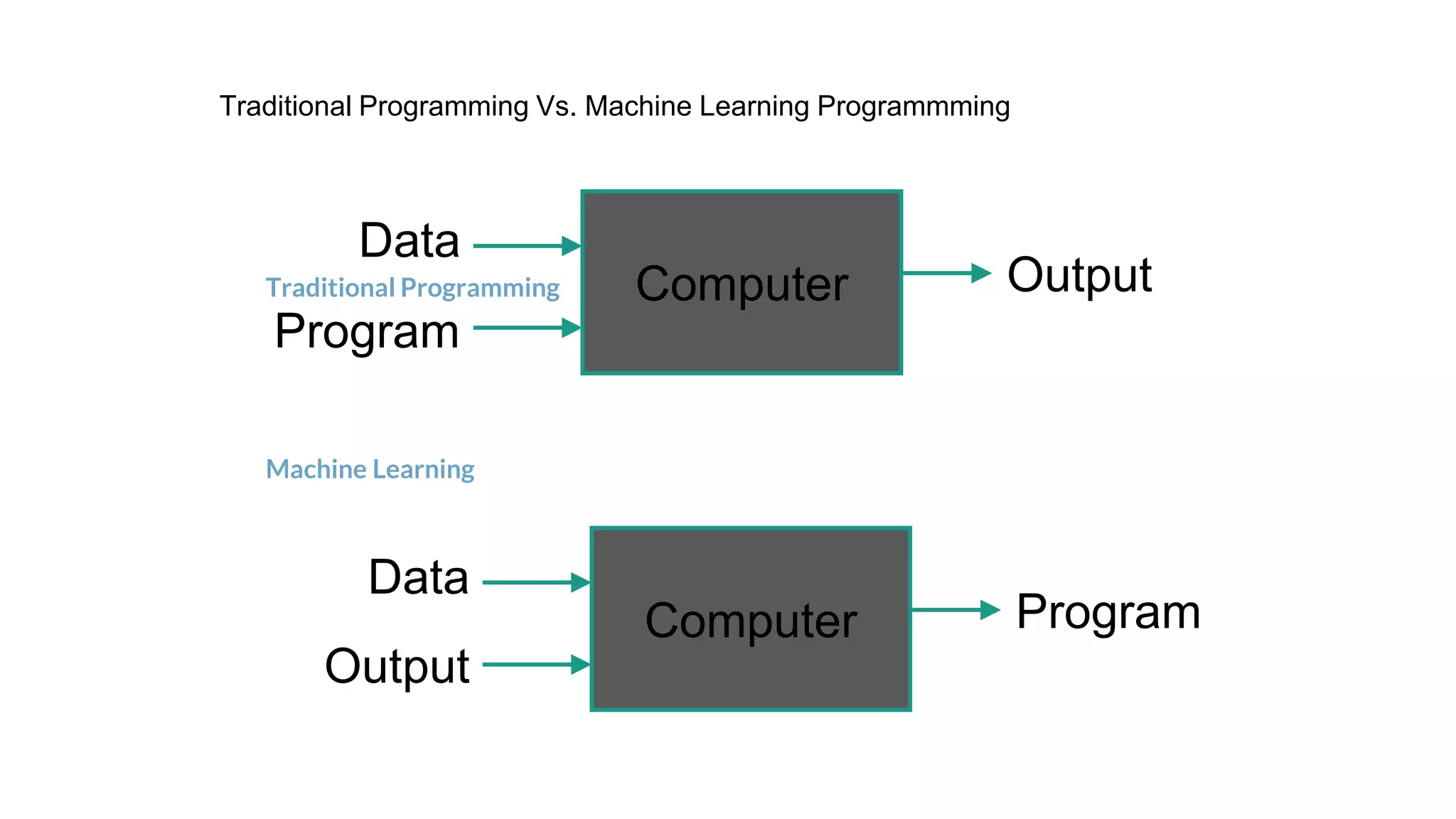 Traditional Programming Vs. Machine Learning Programmming

Data

Traditional Programming

Program

Computer

Output

Machine Learning

Data

Output

Computer

Program